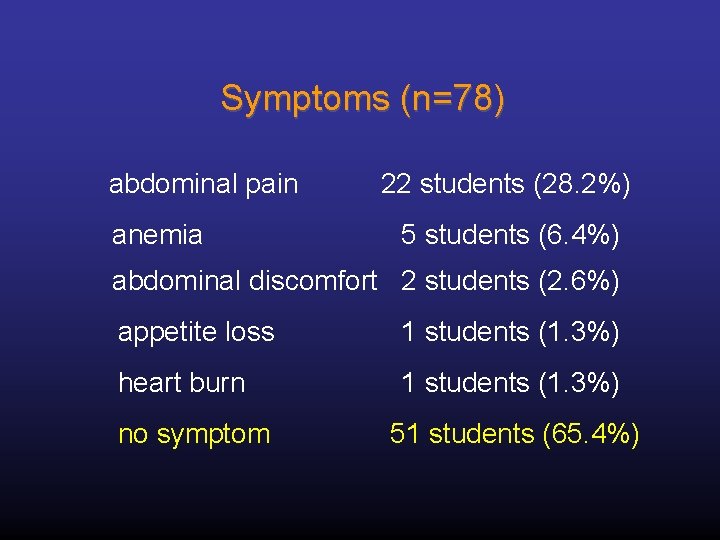 Symptoms (n=78)

abdominal pain 22 students (28.2%)

anemia 5 students (6.4%)

abdominal discomfort 2 students (2.6%)

appetite loss 1 students (1.3%)

heart burn 1 students (1.3%)

no symptom 51 students (65.4%)